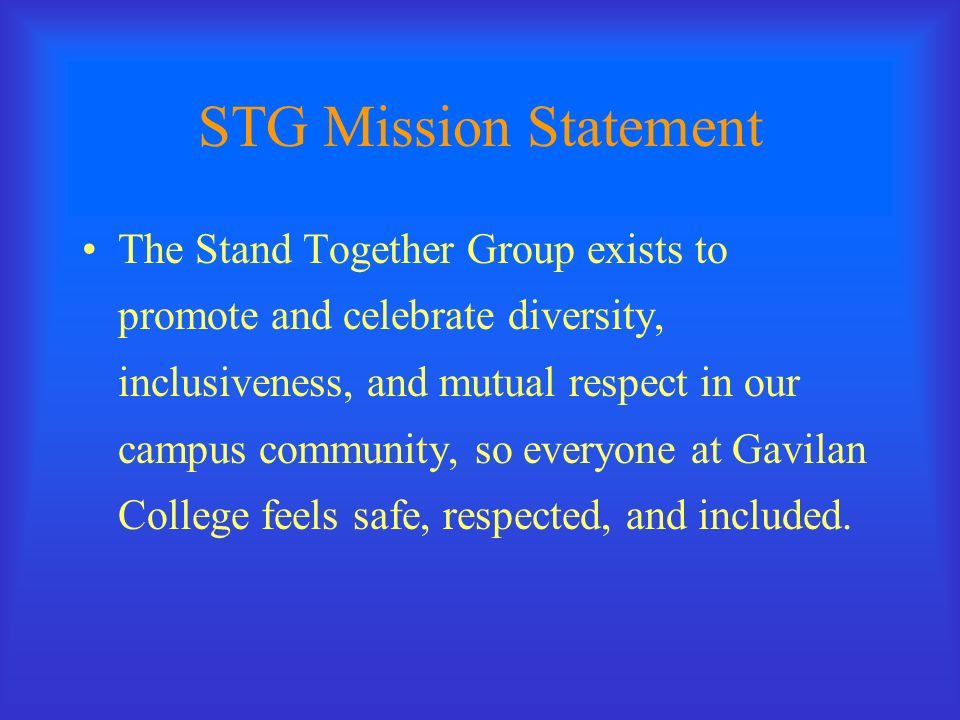 STG Mission Statement

• The Stand Together Group exists to promote and celebrate diversity, inclusiveness, and mutual respect in our campus community, so everyone at Gavilan College feels safe, respected, and included.